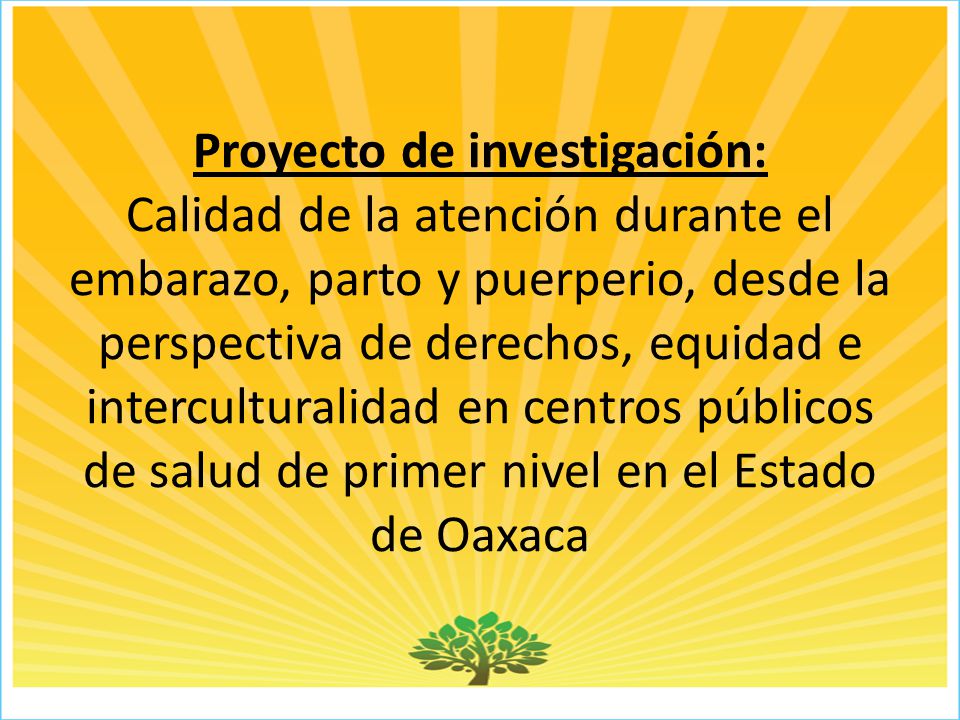 Proyecto de investigación:
Calidad de la atención durante el embarazo, parto y puerperio, desde la perspectiva de derechos, equidad e interculturalidad en centros públicos de salud de primer nivel en el Estado de Oaxaca